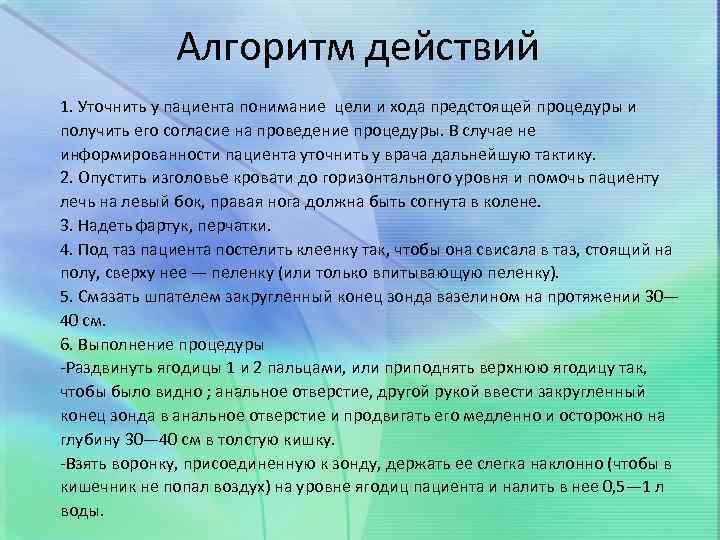 Алгоритм действий

1. Уточнить у пациента понимание цели и хода предстоящей процедуры и получить его согласие на проведение процедуры. В случае не информированности пациента уточнить у врача дальнейшую тактику.
2. Опустить изголовье кровати до горизонтального уровня и помочь пациенту лечь на левый бок, правая нога должна быть согнута в колене.
3. Надеть фартук, перчатки.
4. Под таз пациента постелить клеенку так, чтобы она свисала в таз, стоящий на полу, сверху нее — пеленку (или только впитывающую пеленку).
5. Смазать шпателем закругленный конец зонда вазелином на протяжении 30—40 см.
6. Выполнение процедуры
-Раздвинуть ягодицы 1 и 2 пальцами, или приподнять верхнюю ягодицу так, чтобы было видно ; анальное отверстие, другой рукой ввести закругленный конец зонда в анальное отверстие и продвигать его медленно и осторожно на глубину 30—40 см в толстую кишку.
-Взять воронку, присоединенную к зонду, держать ее слегка наклонно (чтобы в кишечник не попал воздух) на уровне ягодиц пациента и налить в нее 0,5—1 л воды.